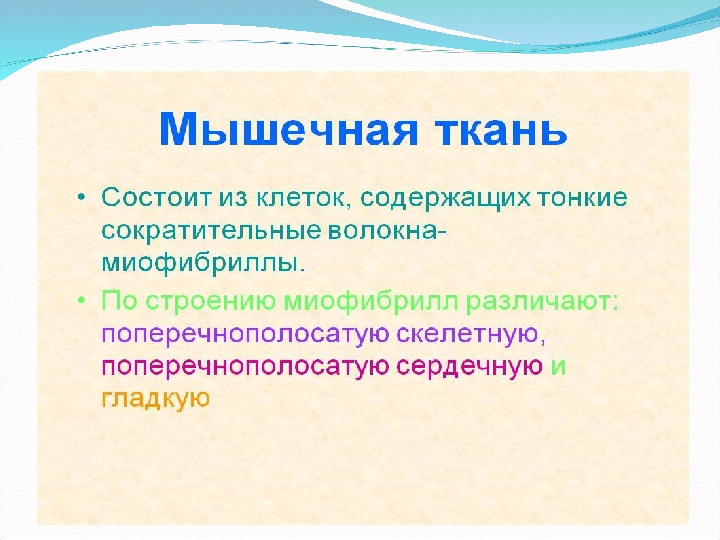 Мышечная ткань

• Состоит из клеток, содержащих тонкие сократительные волокна-миофибриллы.

• По строению миофибрилл различают: поперечнополосатую скелетную, поперечнополосатую сердечную и гладкую